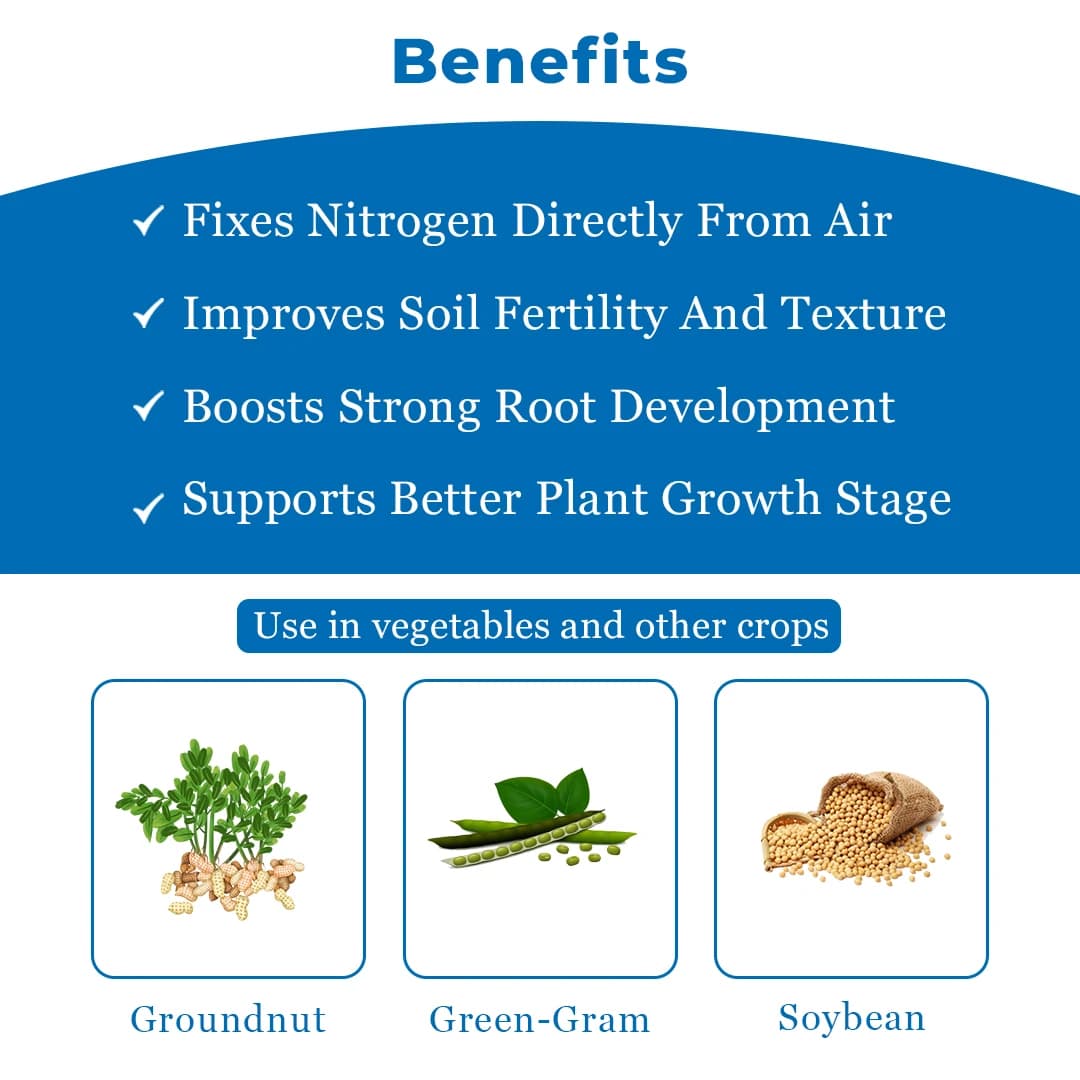 Benefits

✓ Fixes Nitrogen Directly From Air

✓ Improves Soil Fertility And Texture

✓ Boosts Strong Root Development

✓ Supports Better Plant Growth Stage

Use in vegetables and other crops

Groundnut

Green-Gram

Soybean